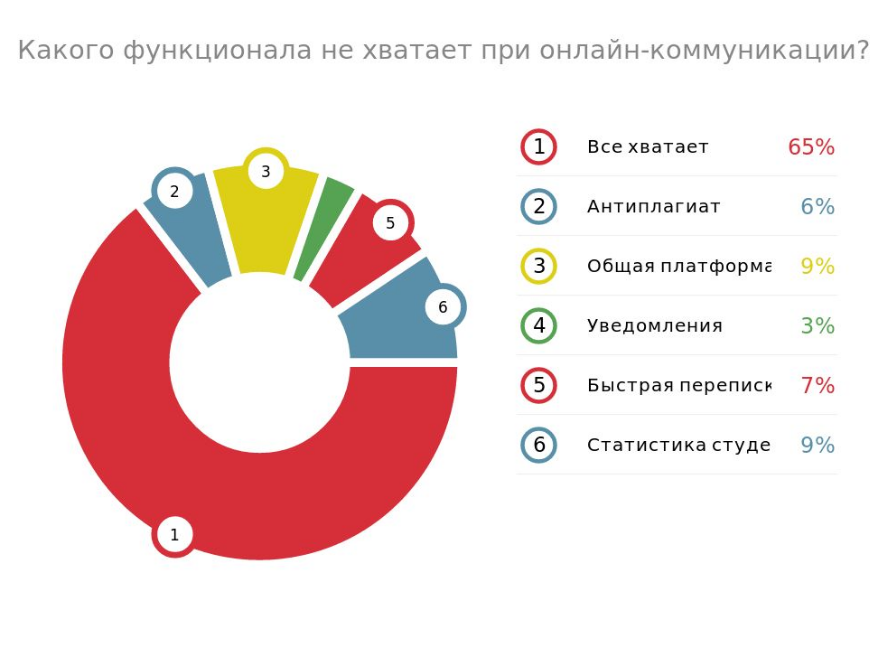 Какого функционала не хватает при онлайн-коммуникации?

2
3
5
6
1

| | | |
|---|---|---|
| 1 | Все хватает | 65% |
| 2 | Антиплагиат | 6% |
| 3 | Общая платформа | 9% |
| 4 | Уведомления | 3% |
| 5 | Быстрая переписк | 7% |
| 6 | Статистика студе | 9% |